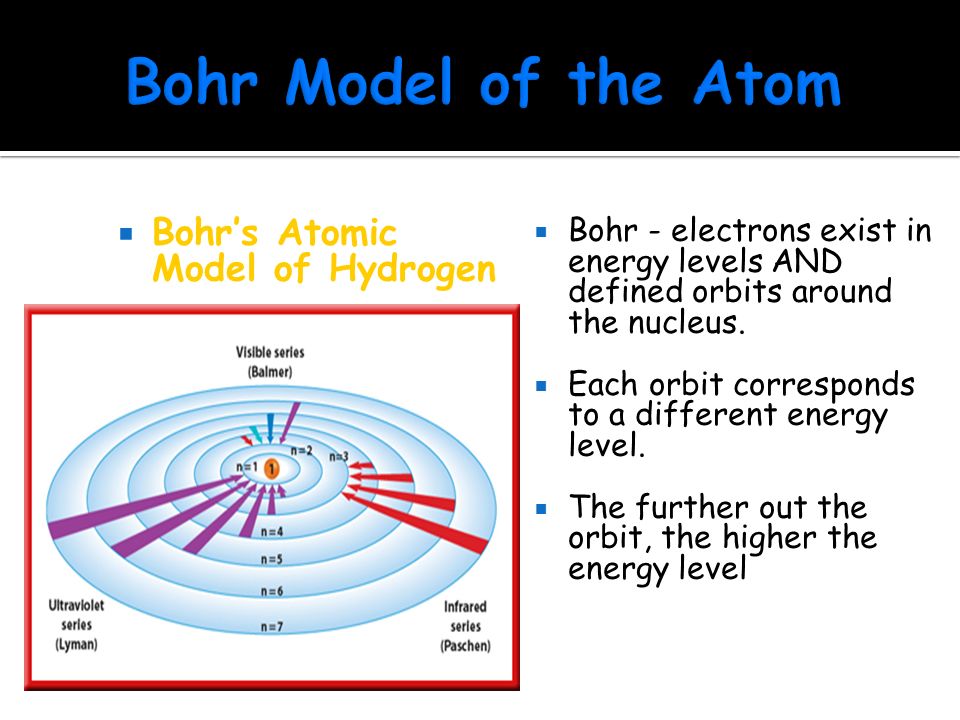 Bohr Model of the Atom

Bohr's Atomic Model of Hydrogen

Visible series (Balmer)

n=1

1

n=2

n=3

n=4

n=5

n=6

n=7

Ultraviolet series (Lyman)

Infrared series (Paschen)

Bohr - electrons exist in energy levels AND defined orbits around the nucleus.

Each orbit corresponds to a different energy level.

The further out the orbit, the higher the energy level